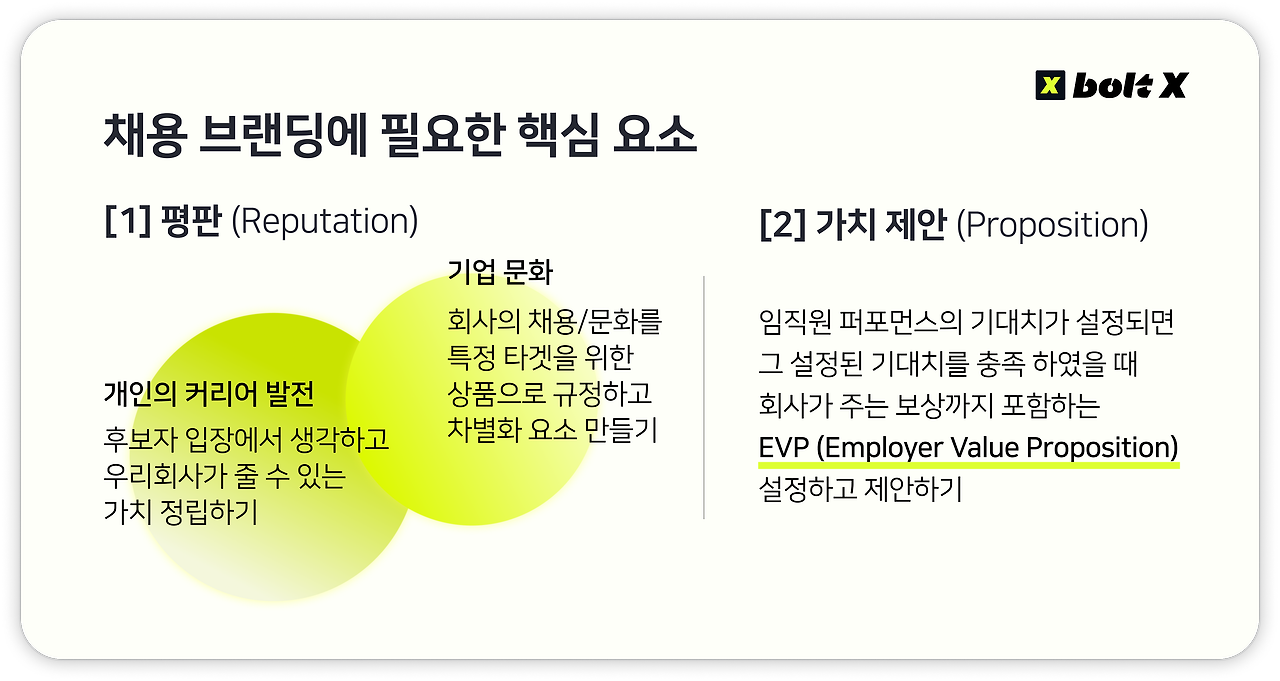 X bolt X

채용 브랜딩에 필요한 핵심 요소

[1] 평판 (Reputation)

기업 문화

회사의 채용/문화를 특정 타겟을 위한 상품으로 규정하고 차별화 요소 만들기

개인의 커리어 발전

후보자 입장에서 생각하고 우리회사가 줄 수 있는 가치 정립하기

[2] 가치 제안 (Proposition)

임직원 퍼포먼스의 기대치가 설정되면 그 설정된 기대치를 충족 하였을 때 회사가 주는 보상까지 포함하는 EVP (Employer Value Proposition) 설정하고 제안하기